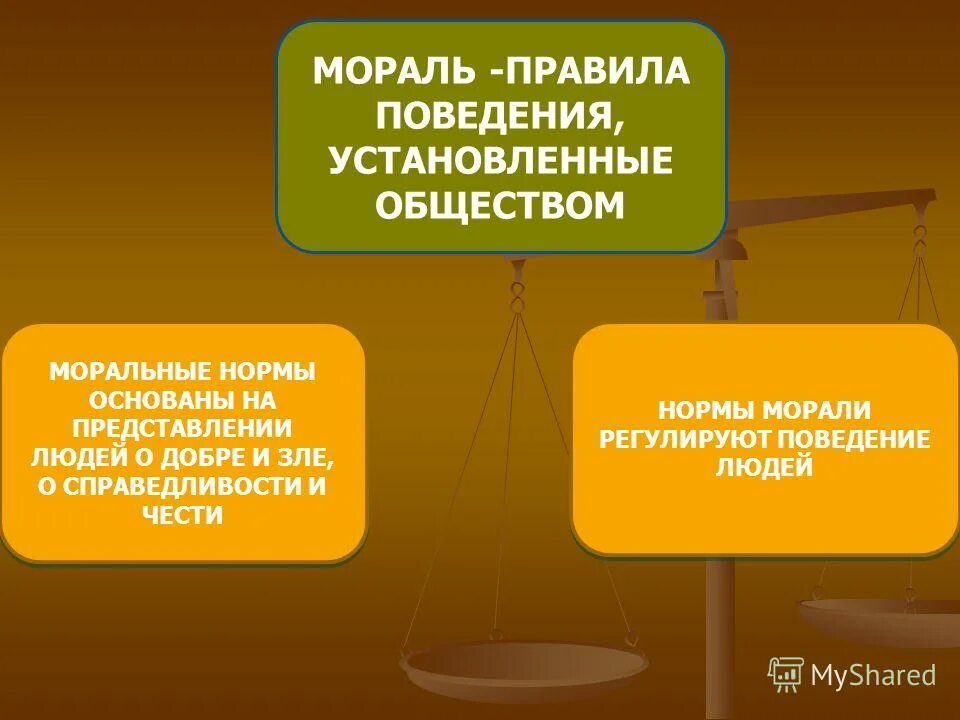 МОРАЛЬ -ПРАВИЛА ПОВЕДЕНИЯ, УСТАНОВЛЕННЫЕ ОБЩЕСТВОМ

МОРАЛЬНЫЕ НОРМЫ ОСНОВАНЫ НА ПРЕДСТАВЛЕНИИ ЛЮДЕЙ О ДОБРЕ И ЗЛЕ, О СПРАВЕДЛИВОСТИ И ЧЕСТИ

НОРМЫ МОРАЛИ РЕГУЛИРУЮТ ПОВЕДЕНИЕ ЛЮДЕЙ

MyShared